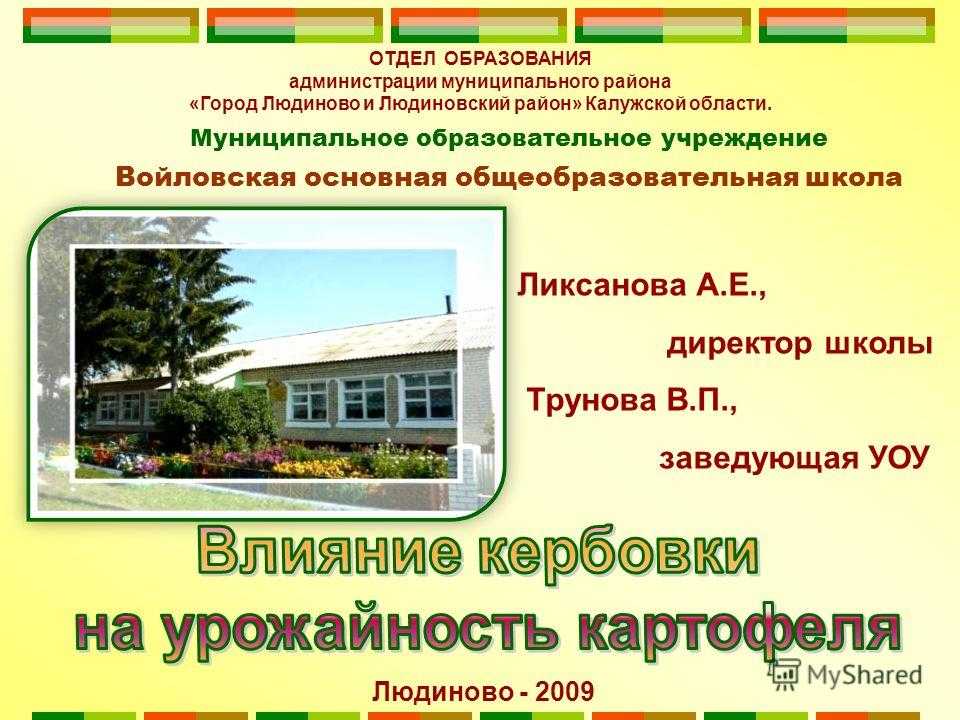 ОТДЕЛ ОБРАЗОВАНИЯ
администрации муниципального района
«Город Людиново и Людиновский район» Калужской области.

Муниципальное образовательное учреждение
Войловская основная общеобразовательная школа

Ликсанова А.Е.,
директор школы
Трунова В.П.,
заведующая УОУ

Влияние кербовки
на урожайность картофеля

Людиново - 2009

MyShared